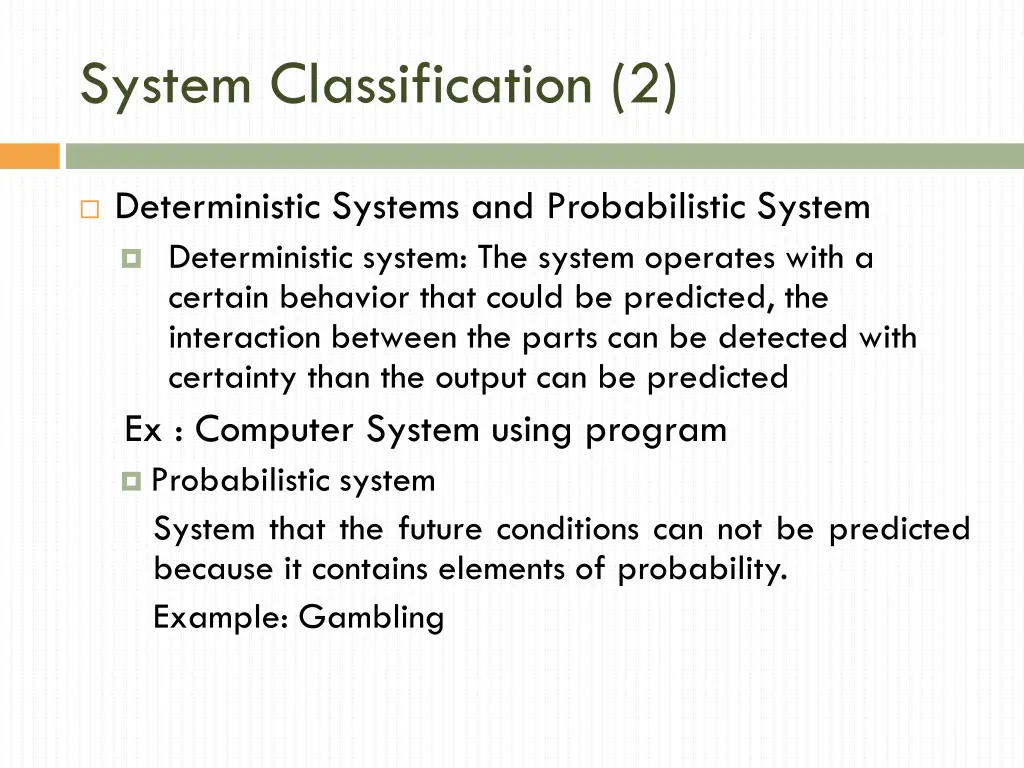 System Classification (2)

Deterministic Systems and Probabilistic System

Deterministic system: The system operates with a certain behavior that could be predicted, the interaction between the parts can be detected with certainty than the output can be predicted

Ex : Computer System using program

Probabilistic system

System that the future conditions can not be predicted because it contains elements of probability.

Example: Gambling